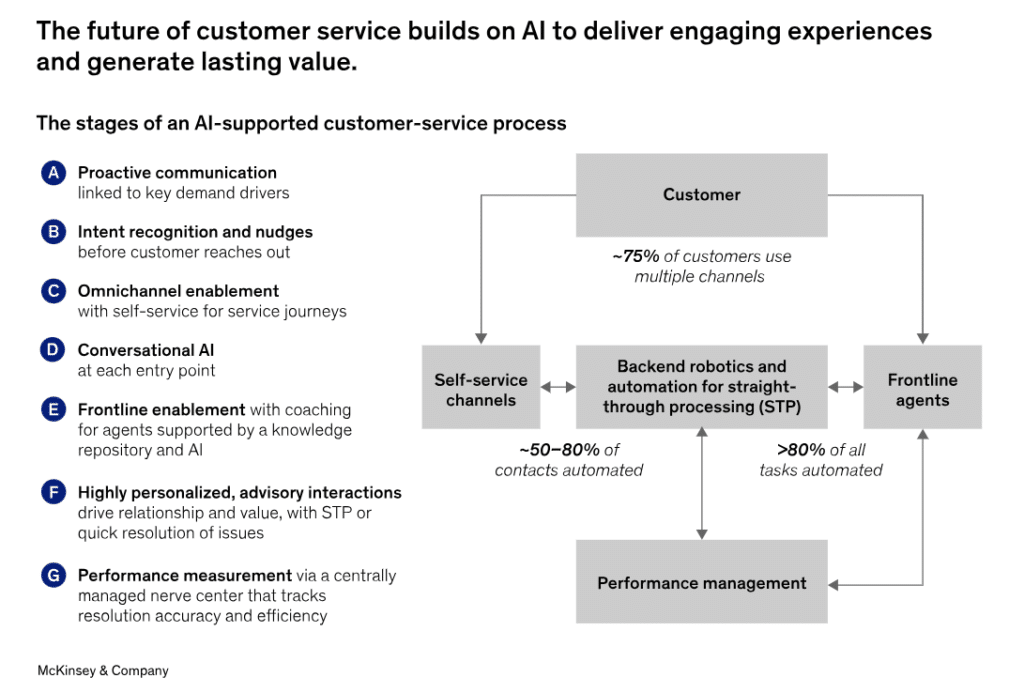 The future of customer service builds on AI to deliver engaging experiences and generate lasting value.

The stages of an AI-supported customer-service process

A Proactive communication linked to key demand drivers

B Intent recognition and nudges before customer reaches out

C Omnichannel enablement with self-service for service journeys

D Conversational AI at each entry point

E Frontline enablement with coaching for agents supported by a knowledge repository and AI

F Highly personalized, advisory interactions drive relationship and value, with STP or quick resolution of issues

G Performance measurement via a centrally managed nerve center that tracks resolution accuracy and efficiency

Customer

~75% of customers use multiple channels

Self-service channels

Backend robotics and automation for straight-through processing (STP)

Frontline agents

~50–80% of contacts automated

>80% of all tasks automated

Performance management

McKinsey & Company